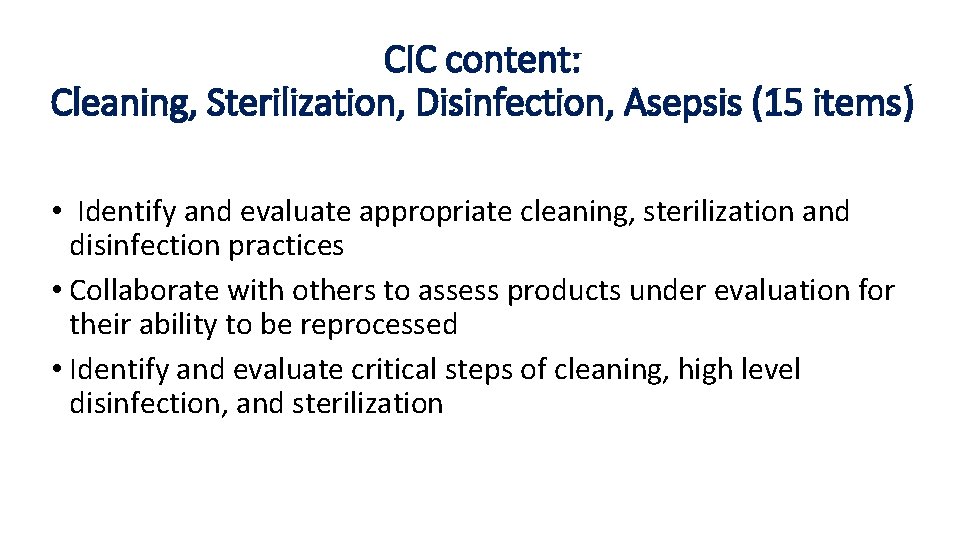 CIC content:
Cleaning, Sterilization, Disinfection, Asepsis (15 items)

• Identify and evaluate appropriate cleaning, sterilization and disinfection practices
• Collaborate with others to assess products under evaluation for their ability to be reprocessed
• Identify and evaluate critical steps of cleaning, high level disinfection, and sterilization